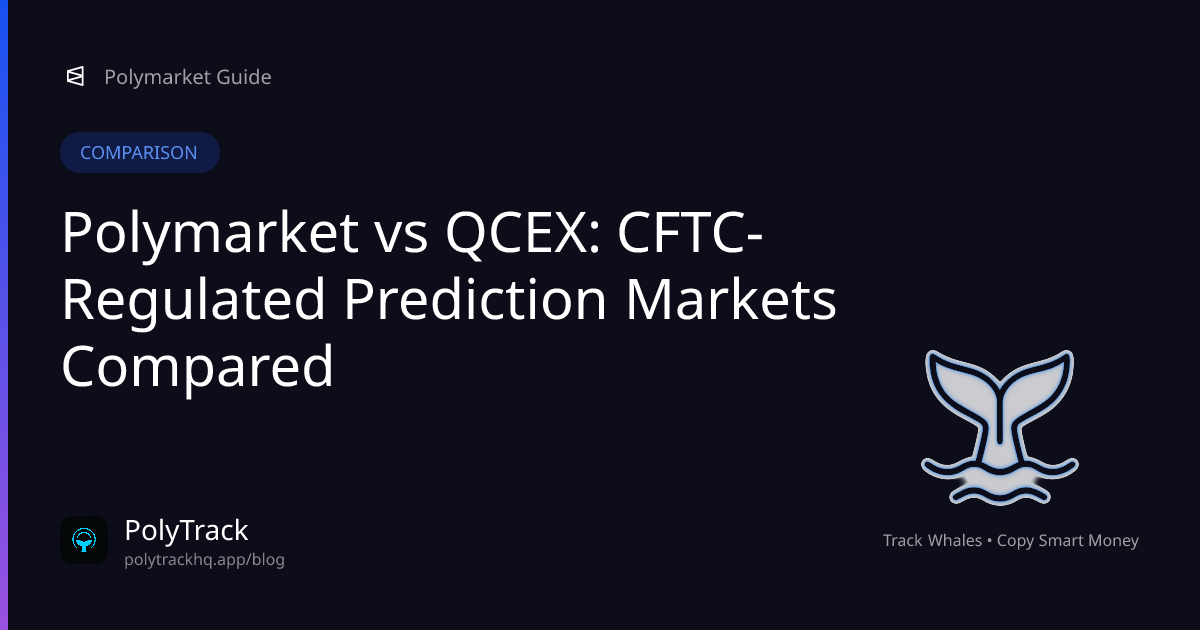 Polymarket Guide

COMPARISON

Polymarket vs QCEX: CFTC-Regulated Prediction Markets Compared

PolyTrack
polytrackhq.app/blog

Track Whales • Copy Smart Money